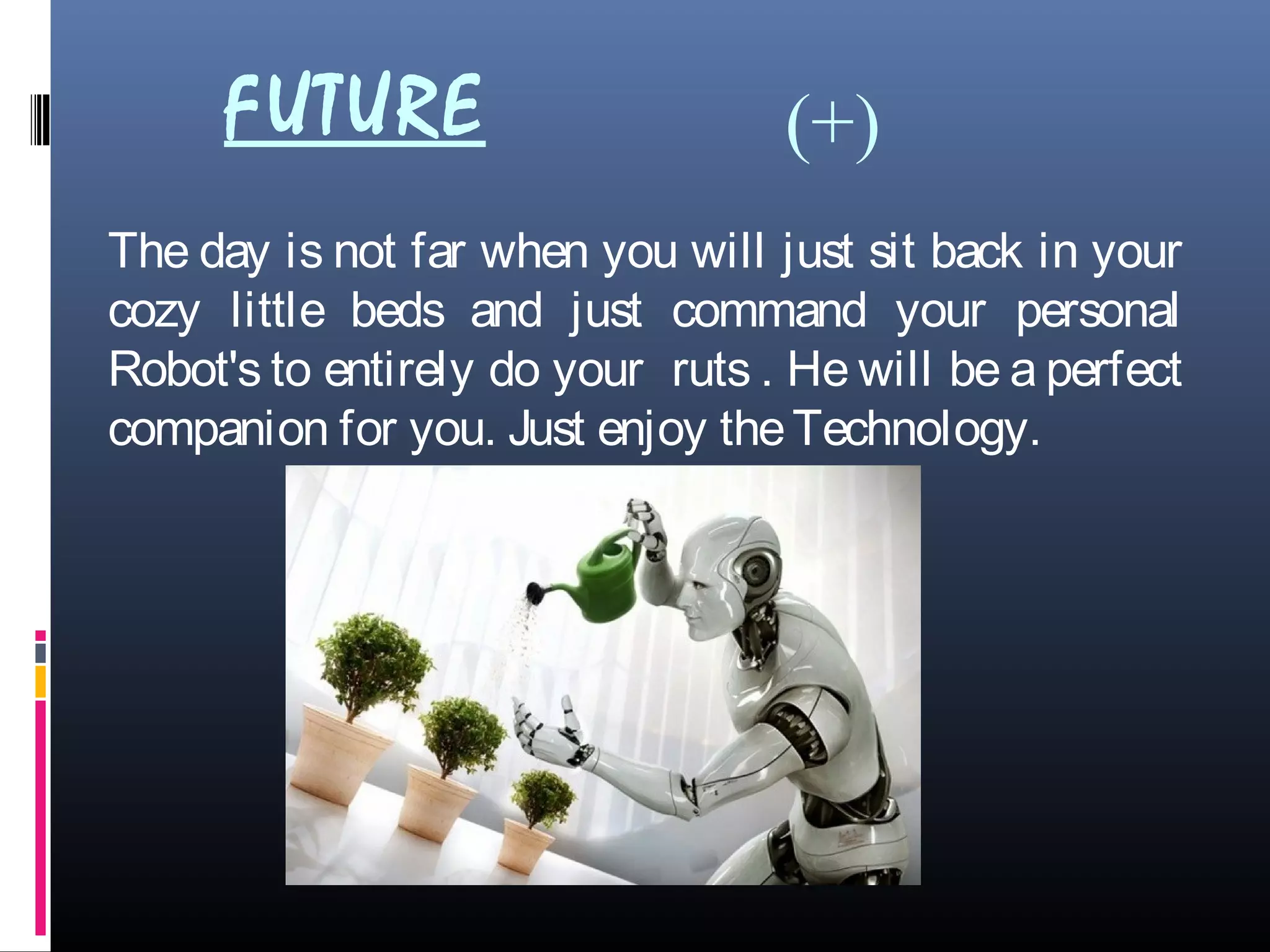 FUTURE (+)

The day is not far when you will just sit back in your cozy little beds and just command your personal Robot's to entirely do your ruts . He will be a perfect companion for you. Just enjoy the Technology.